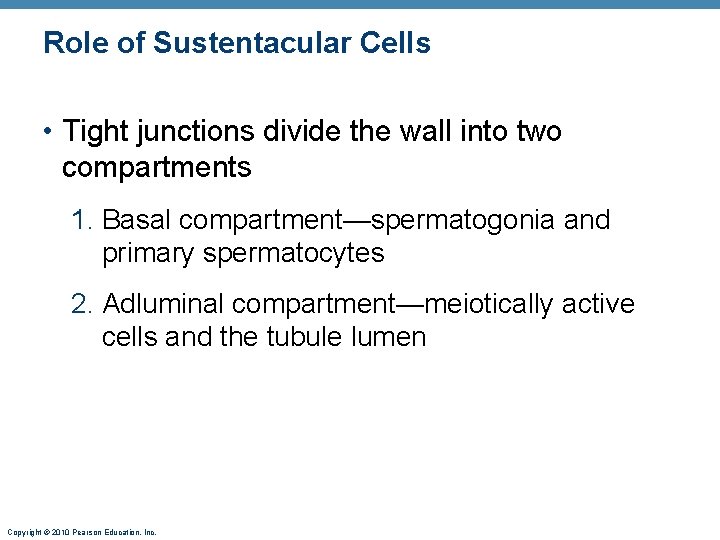 Role of Sustentacular Cells

• Tight junctions divide the wall into two compartments

1. Basal compartment—spermatogonia and primary spermatocytes

2. Adluminal compartment—meiotically active cells and the tubule lumen

Copyright © 2010 Pearson Education, Inc.